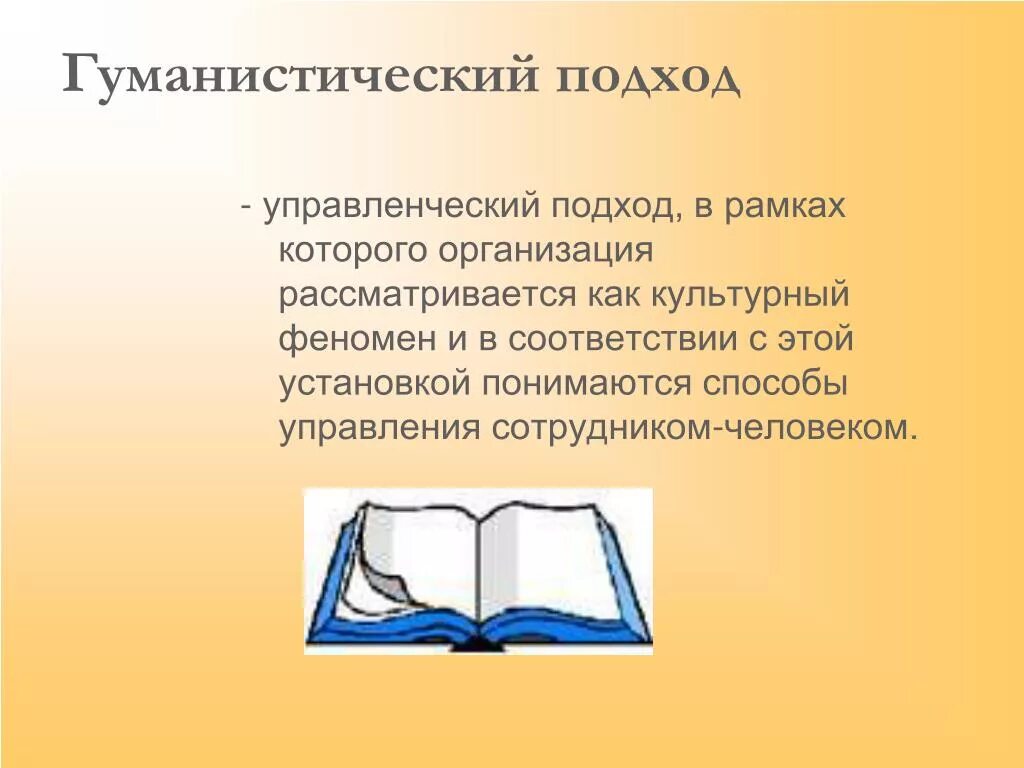 Гуманистический подход

- управленческий подход, в рамках которого организация рассматривается как культурный феномен и в соответствии с этой установкой понимаются способы управления сотрудником-человеком.